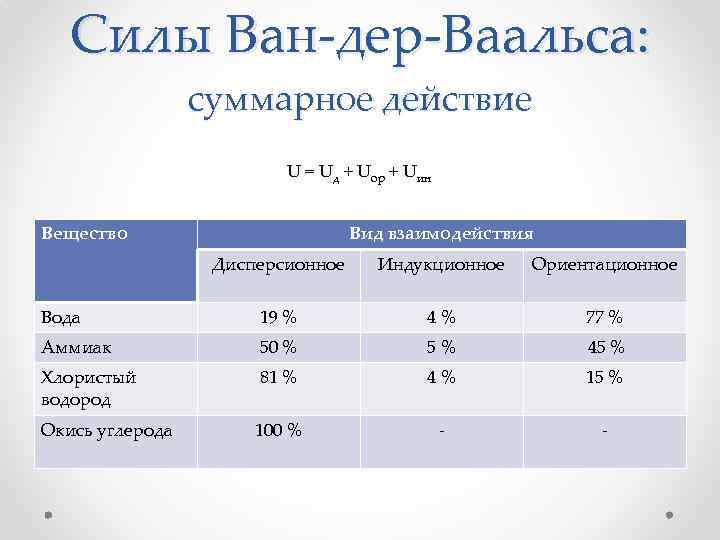 Силы Ван-дер-Ваальса: суммарное действие

$U = U_{д} + U_{ор} + U_{ин}$

| Вещество | Вид взаимодействия | | |
|---|---|---|---|
| | Дисперсионное | Индукционное | Ориентационное |
| Вода | 19 % | 4 % | 77 % |
| Аммиак | 50 % | 5 % | 45 % |
| Хлористый водород | 81 % | 4 % | 15 % |
| Окись углерода | 100 % | - | - |